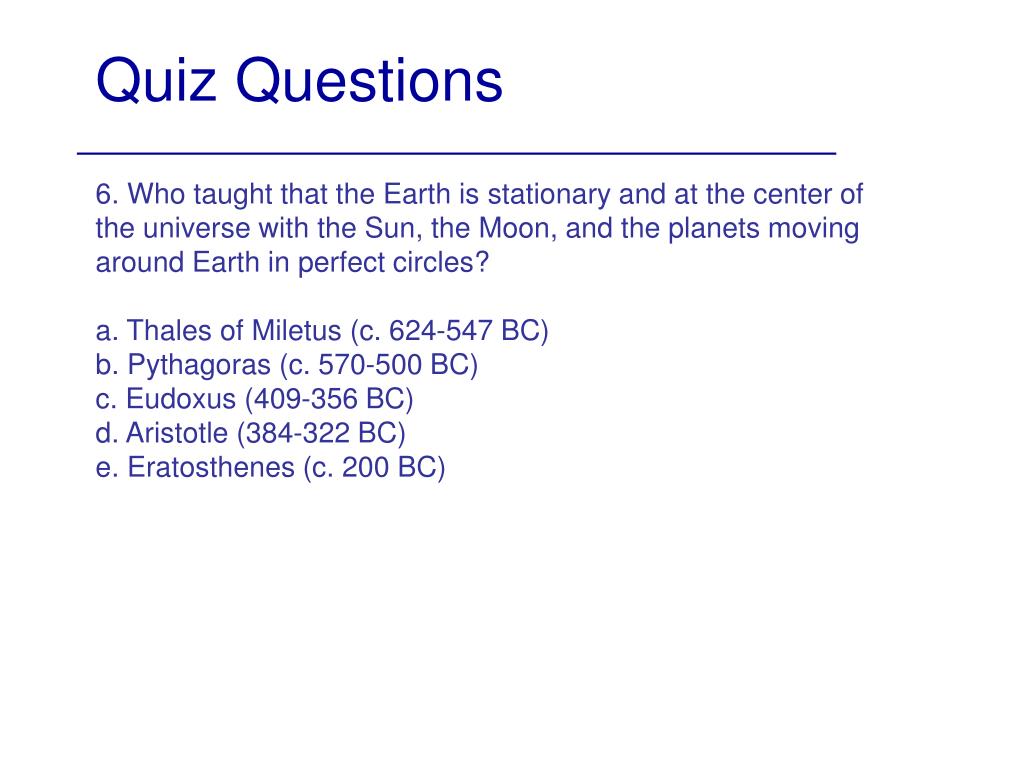 Quiz Questions

6. Who taught that the Earth is stationary and at the center of the universe with the Sun, the Moon, and the planets moving around Earth in perfect circles?

a. Thales of Miletus (c. 624-547 BC)
b. Pythagoras (c. 570-500 BC)
c. Eudoxus (409-356 BC)
d. Aristotle (384-322 BC)
e. Eratosthenes (c. 200 BC)